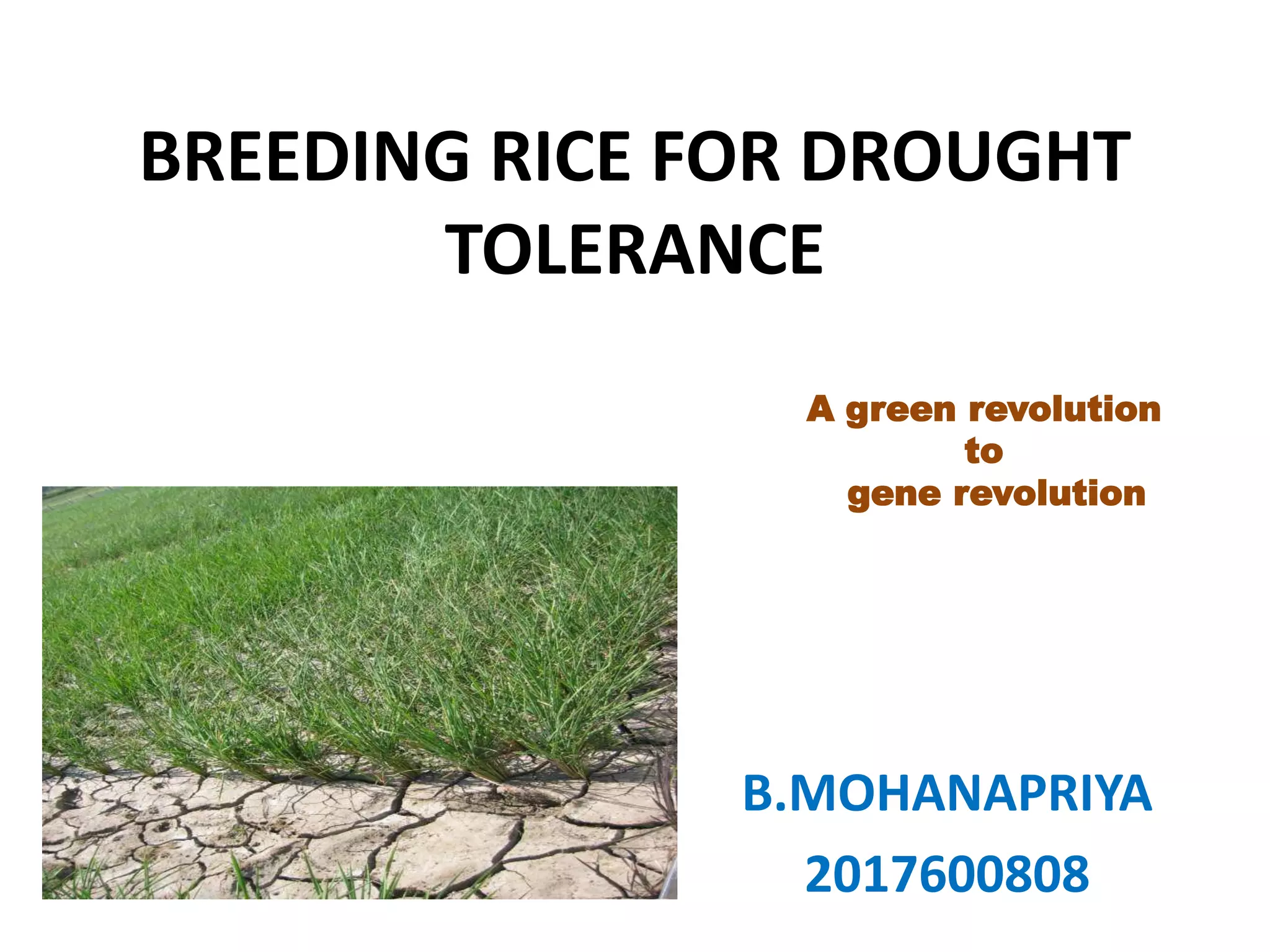 BREEDING RICE FOR DROUGHT TOLERANCE

A green revolution
to
gene revolution

B.MOHANAPRIYA
2017600808